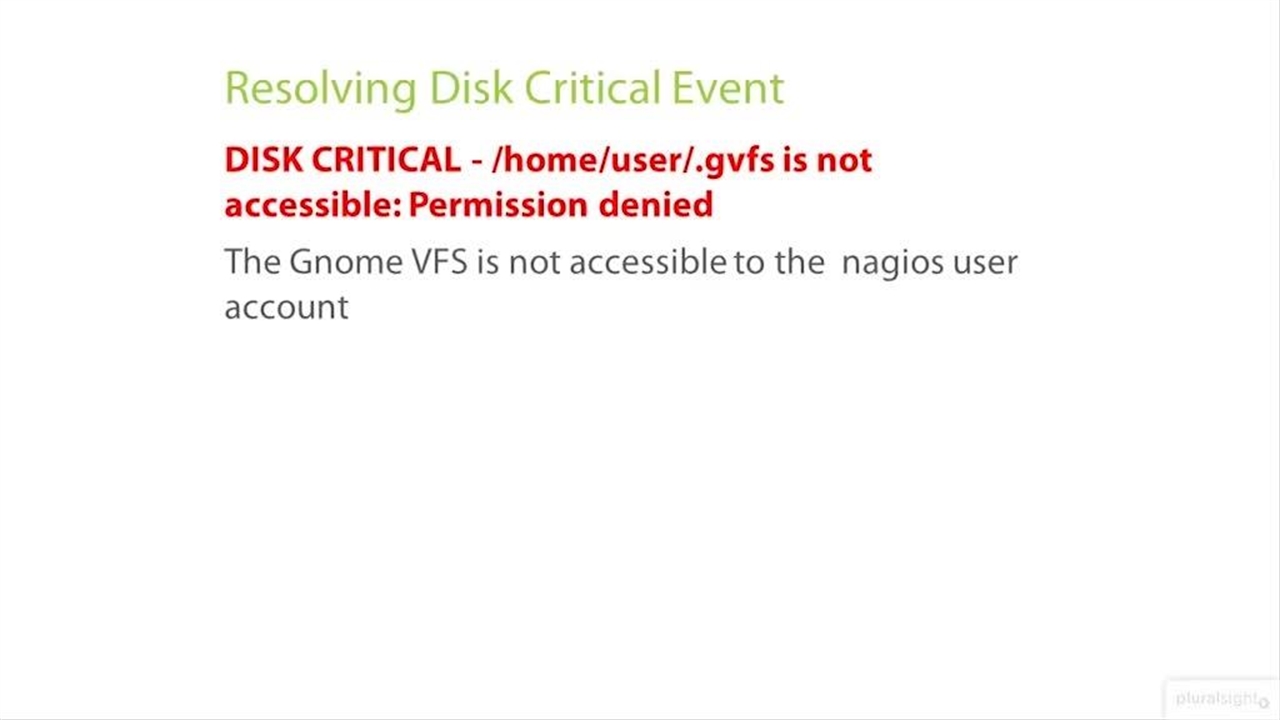 Resolving Disk Critical Event

DISK CRITICAL - /home/user/.gvfs is not accessible: Permission denied

The Gnome VFS is not accessible to the  nagios user account

pluralsight